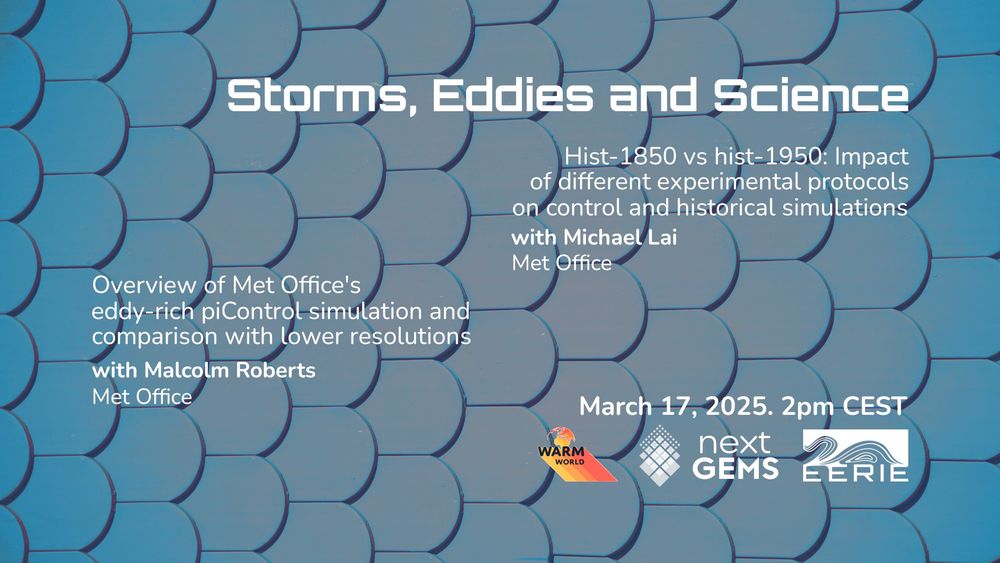 Storms, Eddies and Science

Hist-1850 vs hist-1950: Impact of different experimental protocols on control and historical simulations

with Michael Lai
Met Office

Overview of Met Office's eddy-rich piControl simulation and comparison with lower resolutions

with Malcolm Roberts
Met Office

March 17, 2025. 2pm CEST

WARM WORLD

next GEMS

EERIE